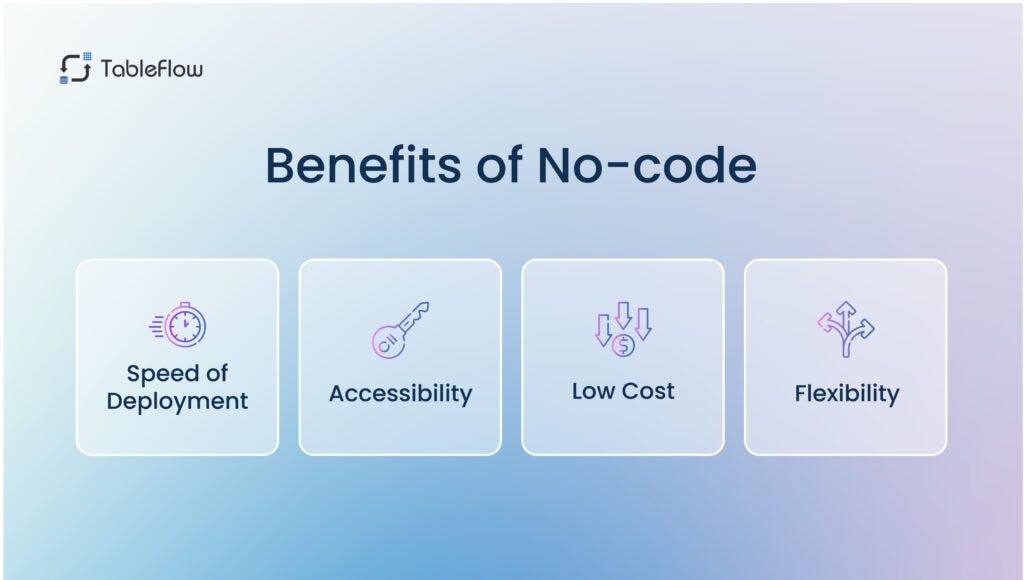 TableFlow

Benefits of No-code

Speed of Deployment

Accessibility

Low Cost

Flexibility